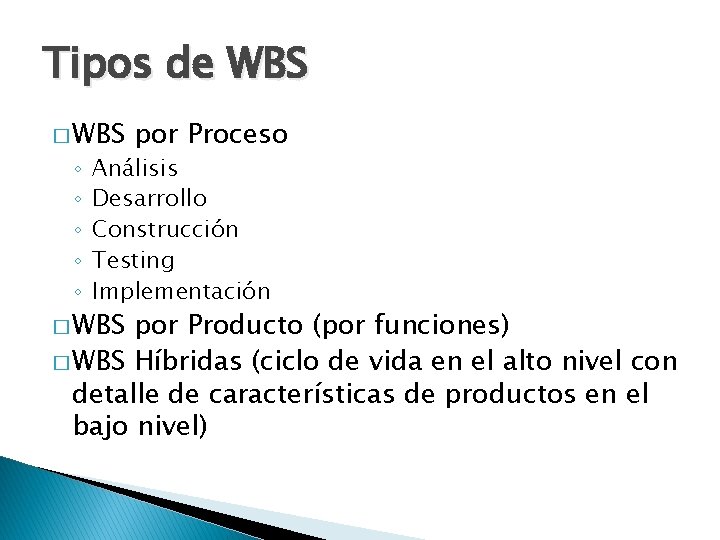 Tipos de WBS

□ WBS por Proceso
◦ Análisis
◦ Desarrollo
◦ Construcción
◦ Testing
◦ Implementación

□ WBS por Producto (por funciones)

□ WBS Híbridas (ciclo de vida en el alto nivel con detalle de características de productos en el bajo nivel)